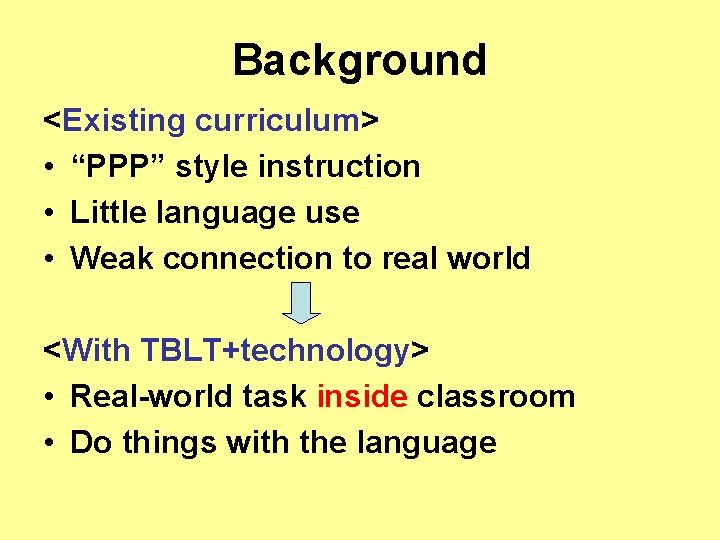 Background

<Existing curriculum>
• “PPP” style instruction
• Little language use
• Weak connection to real world

<With TBLT+technology>
• Real-world task inside classroom
• Do things with the language